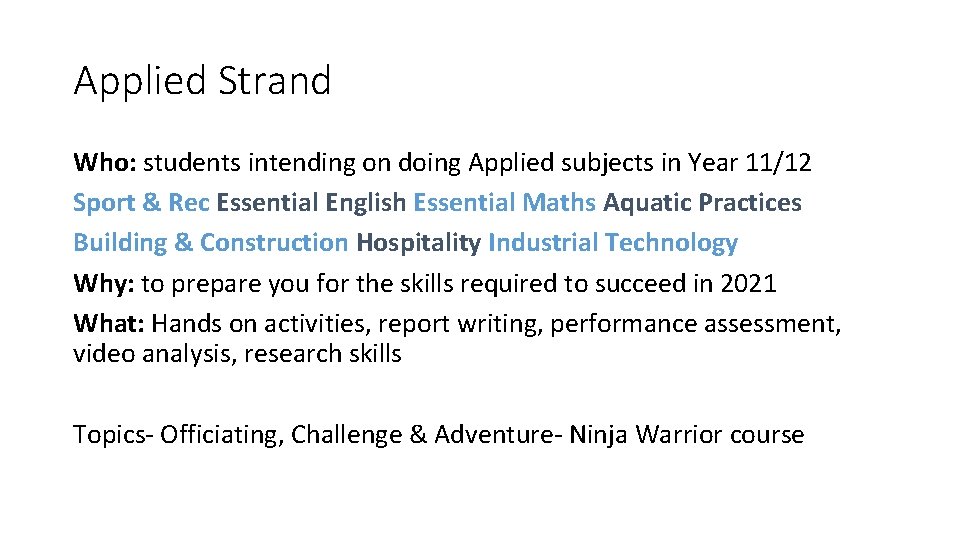 Applied Strand

Who: students intending on doing Applied subjects in Year 11/12

Sport & Rec Essential English Essential Maths Aquatic Practices Building & Construction Hospitality Industrial Technology

Why: to prepare you for the skills required to succeed in 2021

What: Hands on activities, report writing, performance assessment, video analysis, research skills

Topics- Officiating, Challenge & Adventure- Ninja Warrior course